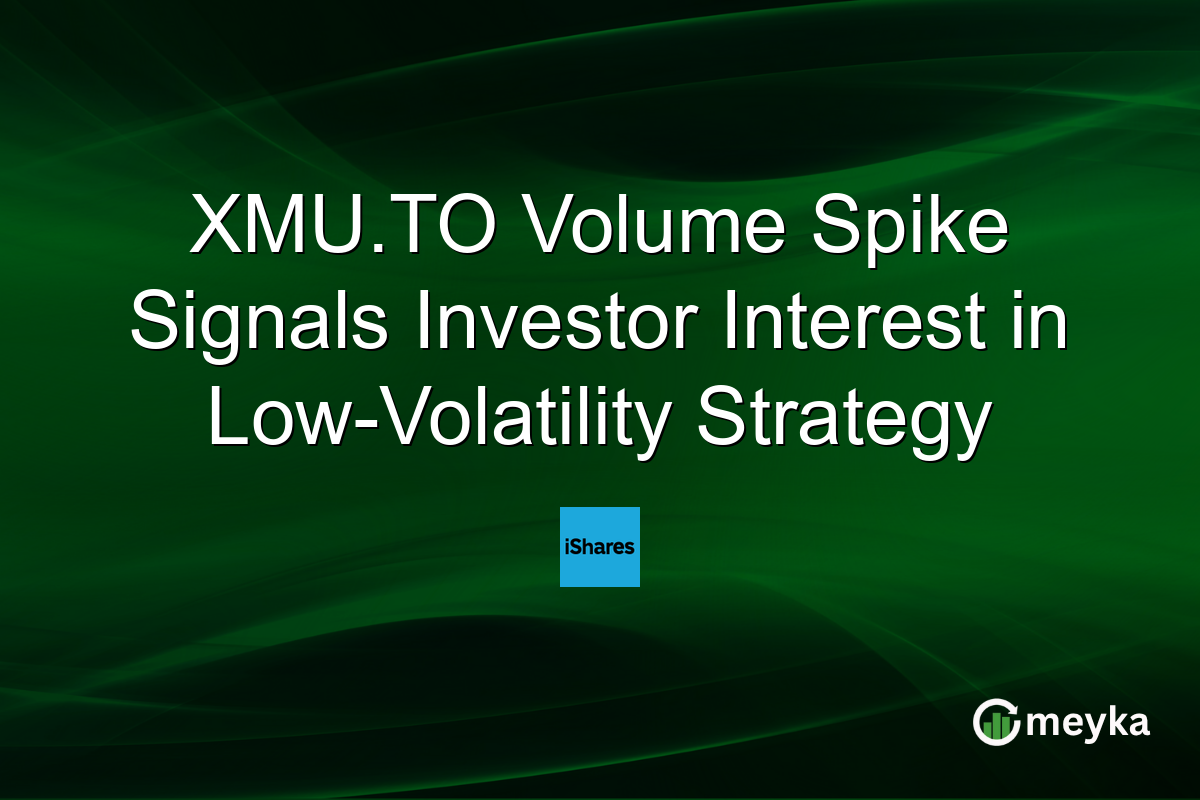 XMU.TO Volume Spike Signals Investor Interest in Low-Volatility Strategy

iShares

meyka